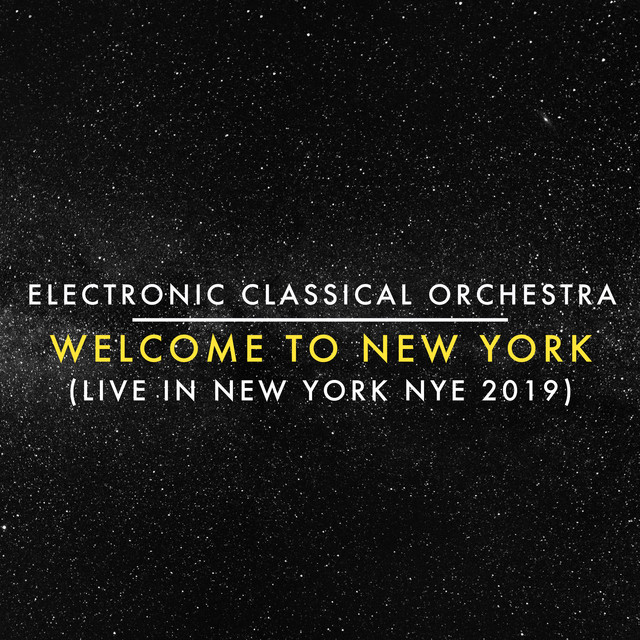 ELECTRONIC CLASSICAL ORCHESTRA
WELCOME TO NEW YORK
(LIVE IN NEW YORK NYE 2019)